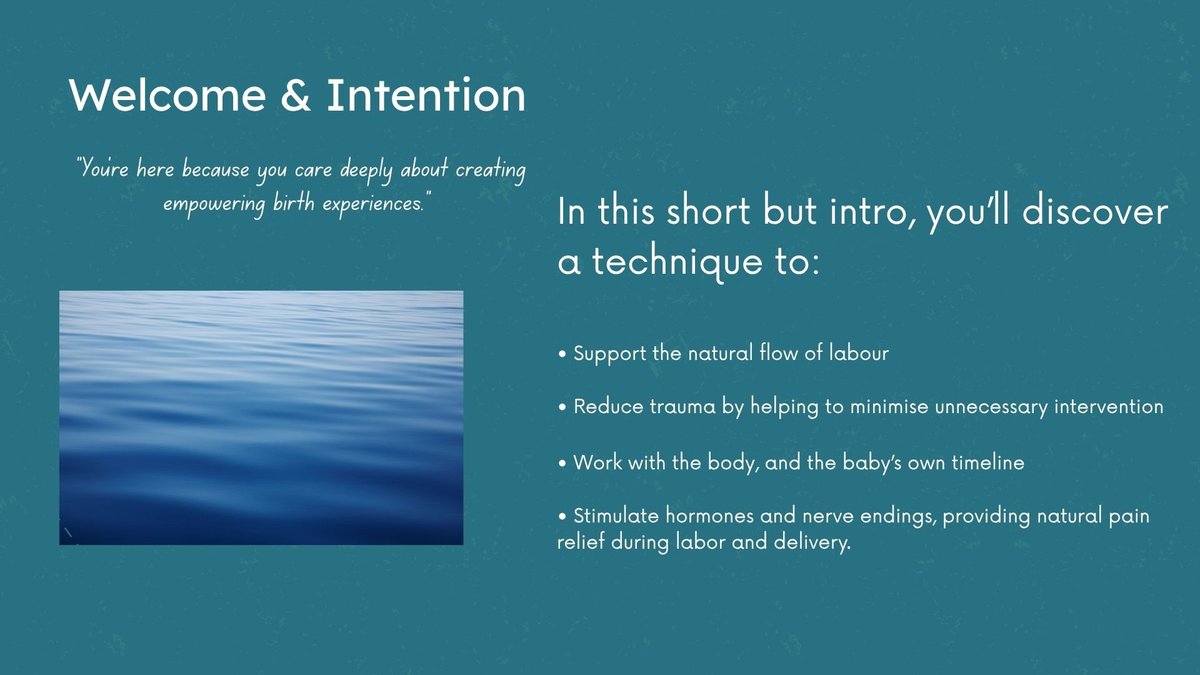 Welcome & Intention

"You're here because you care deeply about creating empowering birth experiences."

In this short but intro, you'll discover a technique to:

• Support the natural flow of labour

• Reduce trauma by helping to minimise unnecessary intervention

• Work with the body, and the baby's own timeline

• Stimulate hormones and nerve endings, providing natural pain relief during labor and delivery.